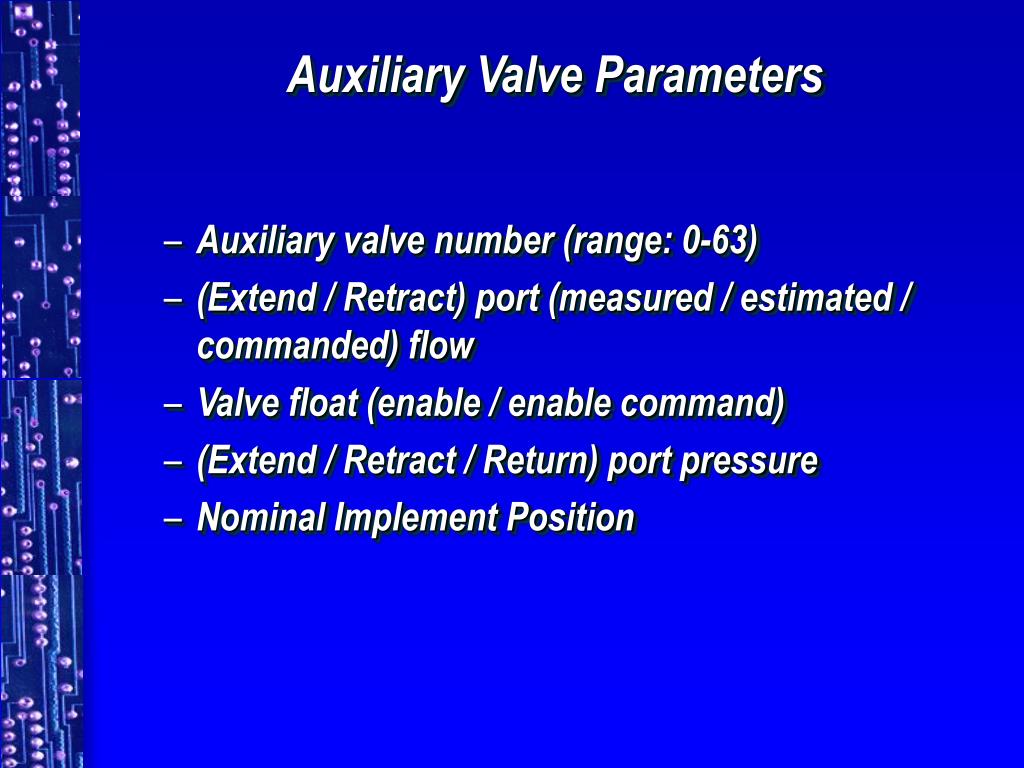 Auxiliary Valve Parameters

– Auxiliary valve number (range: 0-63)
– (Extend / Retract) port (measured / estimated / commanded) flow
– Valve float (enable / enable command)
– (Extend / Retract / Return) port pressure
– Nominal Implement Position